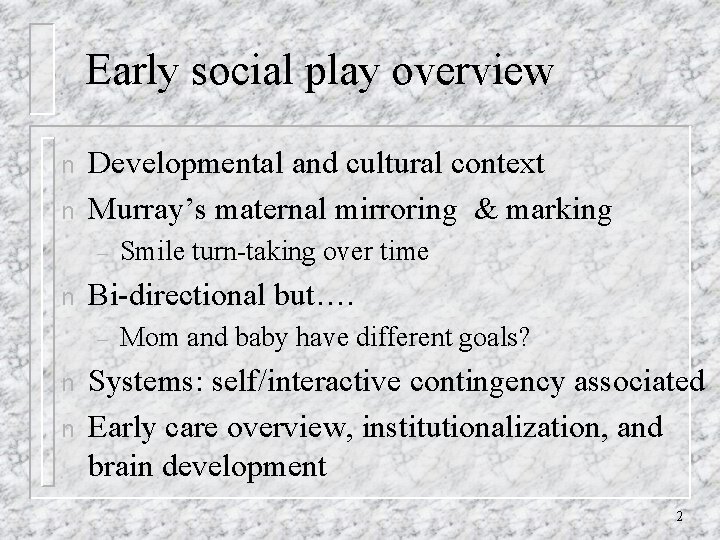 Early social play overview

n Developmental and cultural context

n Murray’s maternal mirroring & marking

– Smile turn-taking over time

n Bi-directional but….

– Mom and baby have different goals?

n Systems: self/interactive contingency associated

n Early care overview, institutionalization, and brain development

2